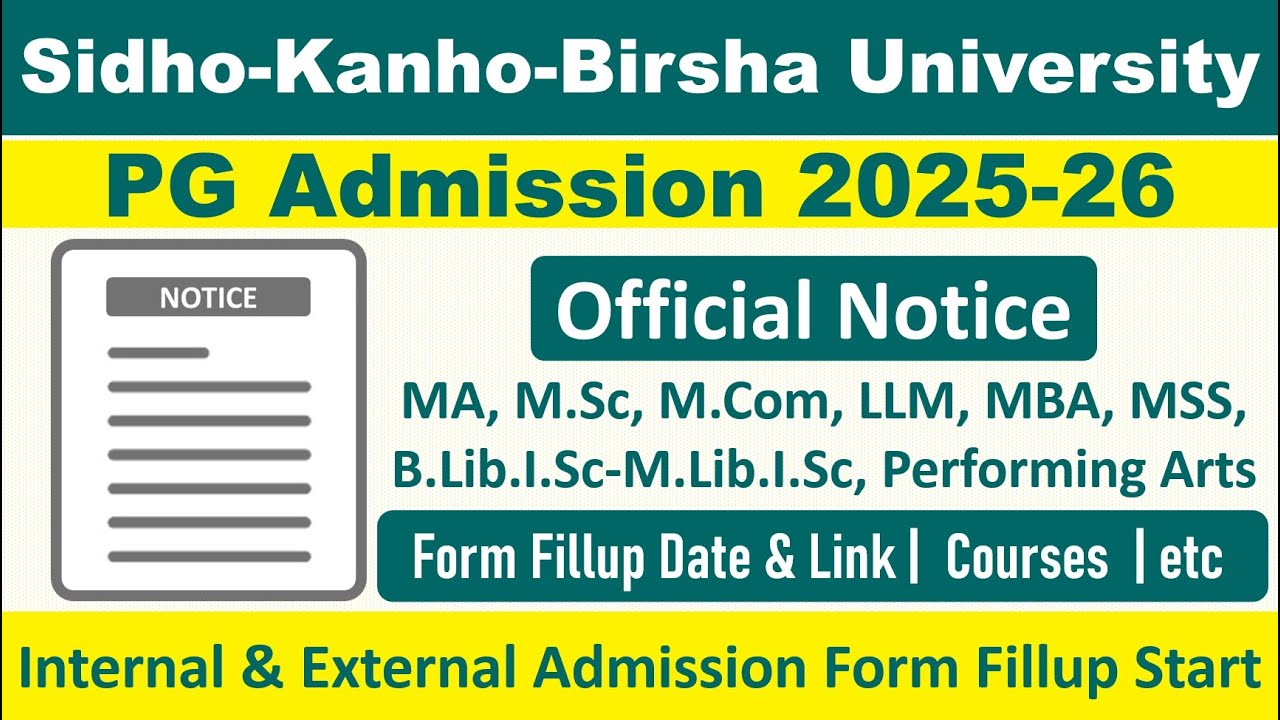 Sidho-Kanho-Birsha University

PG Admission 2025-26

NOTICE

Official Notice

MA, M.Sc, M.Com, LLM, MBA, MSS, B.Lib.I.Sc-M.Lib.I.Sc, Performing Arts

Form Fillup Date & Link | Courses | etc

Internal & External Admission Form Fillup Start